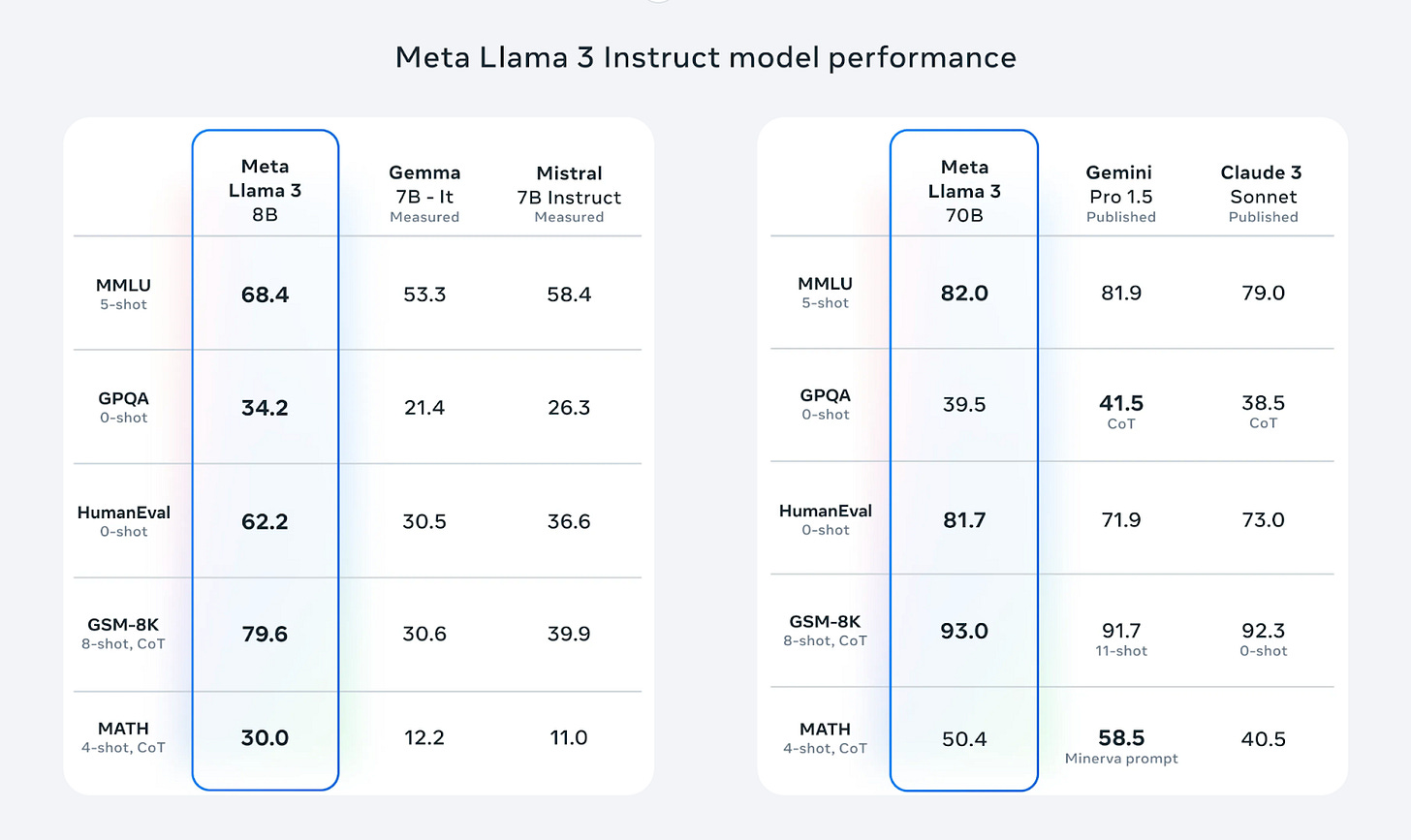 Meta Llama 3 Instruct model performance

| | Meta Llama 3 8B | Gemma 7B - It Measured | Mistral 7B Instruct Measured |
|---|---|---|---|
| MMLU 5-shot | 68.4 | 53.3 | 58.4 |
| GPQA 0-shot | 34.2 | 21.4 | 26.3 |
| HumanEval 0-shot | 62.2 | 30.5 | 36.6 |
| GSM-8K 8-shot, CoT | 79.6 | 30.6 | 39.9 |
| MATH 4-shot, CoT | 30.0 | 12.2 | 11.0 |

| | Meta Llama 3 70B | Gemini Pro 1.5 Published | Claude 3 Sonnet Published |
|---|---|---|---|
| MMLU 5-shot | 82.0 | 81.9 | 79.0 |
| GPQA 0-shot | 39.5 | 41.5 CoT | 38.5 CoT |
| HumanEval 0-shot | 81.7 | 71.9 | 73.0 |
| GSM-8K 8-shot, CoT | 93.0 | 91.7 11-shot | 92.3 0-shot |
| MATH 4-shot, CoT | 50.4 | 58.5 Minerva prompt | 40.5 |